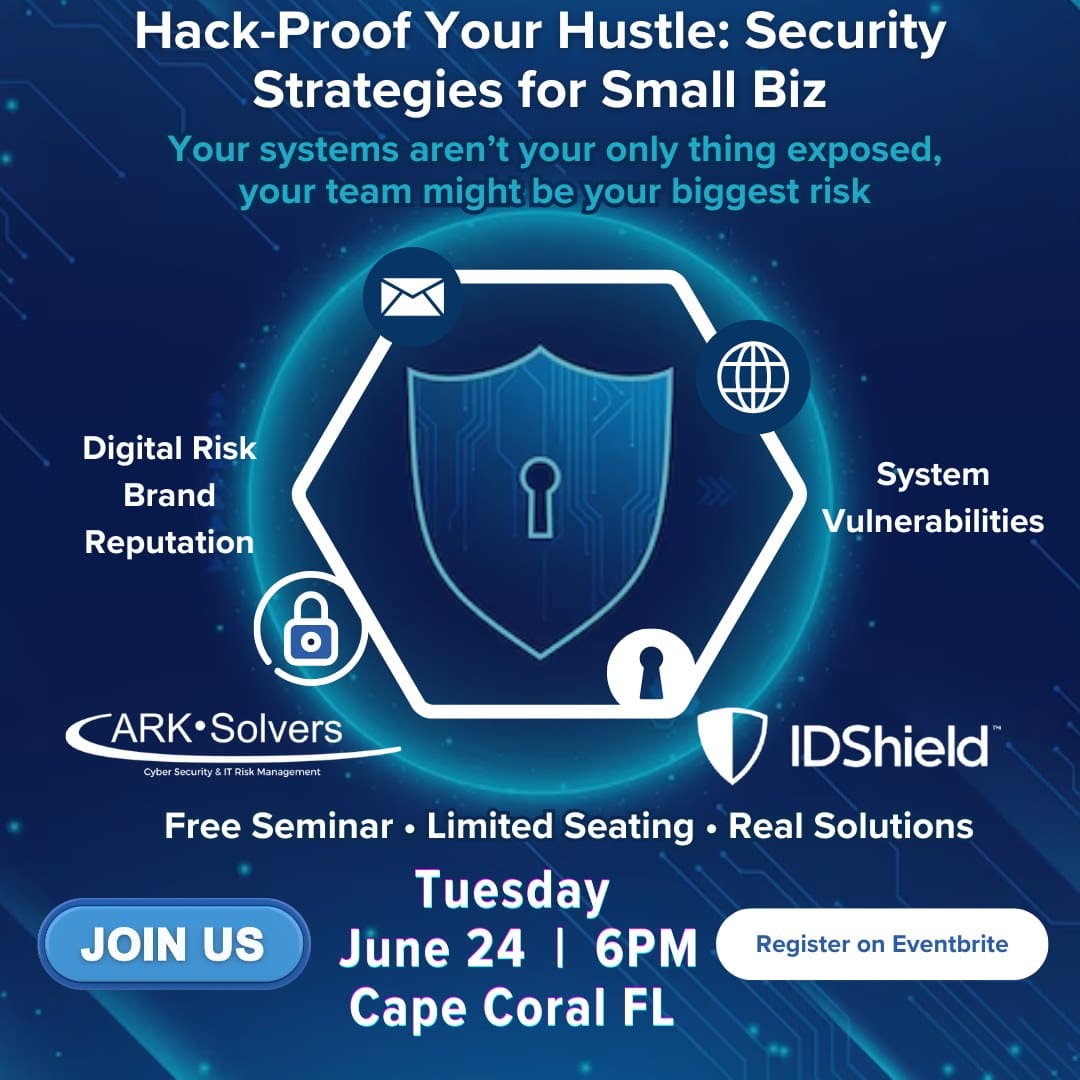 Hack-Proof Your Hustle: Security Strategies for Small Biz

Your systems aren't your only thing exposed, your team might be your biggest risk

Digital Risk
Brand
Reputation

System
Vulnerabilities

ARK•Solvers
Cyber Security & IT Risk Management

IDShield™

Free Seminar • Limited Seating • Real Solutions

JOIN US

Tuesday
June 24 | 6PM
Cape Coral FL

Register on Eventbrite